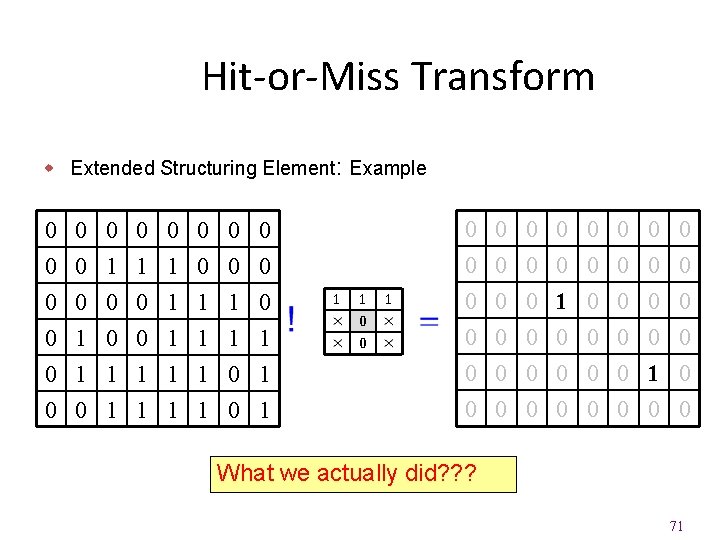 Hit-or-Miss Transform

Extended Structuring Element: Example

| 0 | 0 | 0 | 0 | 0 | 0 | 0 | 0 |
|---|---|---|---|---|---|---|---|
| 0 | 0 | 1 | 1 | 1 | 0 | 0 | 0 |
| 0 | 0 | 0 | 0 | 1 | 1 | 1 | 0 |
| 0 | 1 | 0 | 0 | 1 | 1 | 1 | 1 |
| 0 | 1 | 1 | 1 | 1 | 1 | 0 | 1 |
| 0 | 0 | 1 | 1 | 1 | 1 | 0 | 1 |

!

| 1 | 1 | 1 |
|---|---|---|
| × | 0 | × |
| × | 0 | × |

=

| 0 | 0 | 0 | 0 | 0 | 0 | 0 | 0 |
|---|---|---|---|---|---|---|---|
| 0 | 0 | 0 | 0 | 0 | 0 | 0 | 0 |
| 0 | 0 | 0 | 1 | 0 | 0 | 0 | 0 |
| 0 | 0 | 0 | 0 | 0 | 0 | 0 | 0 |
| 0 | 0 | 0 | 0 | 0 | 0 | 1 | 0 |
| 0 | 0 | 0 | 0 | 0 | 0 | 0 | 0 |

What we actually did???

71